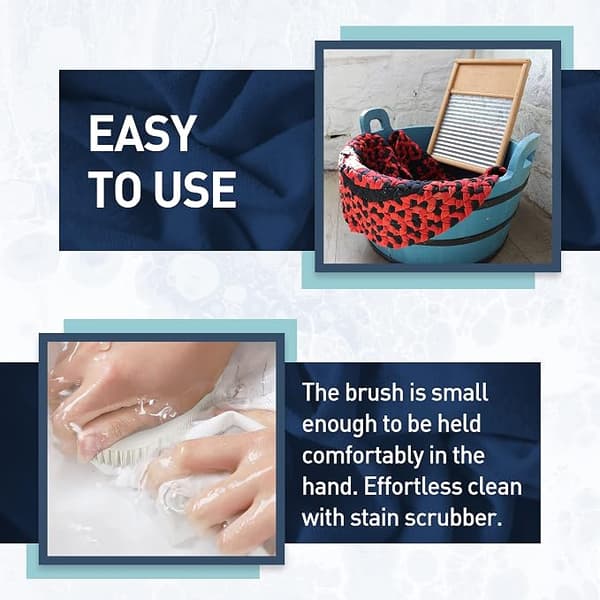 EASY TO USE

The brush is small enough to be held comfortably in the hand. Effortless clean with stain scrubber.